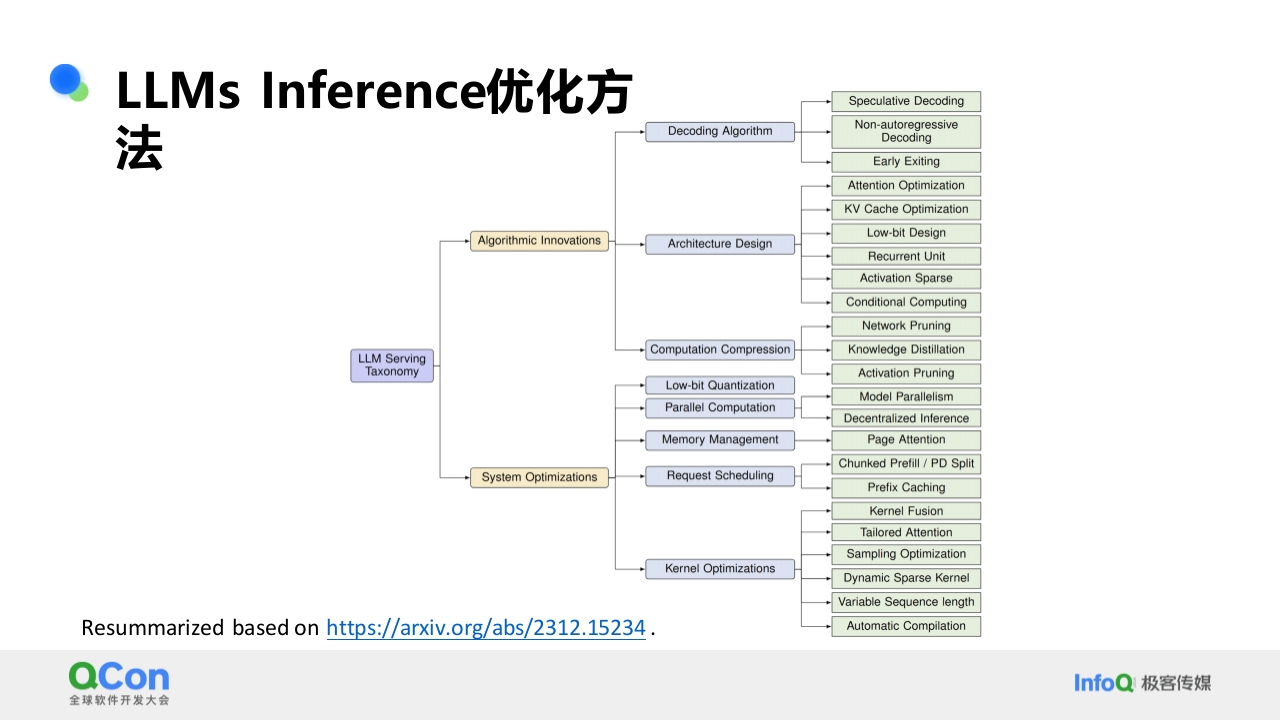 LLMs Inference优化方法

LLM Serving Taxonomy

Algorithmic Innovations

Decoding Algorithm

Speculative Decoding

Non-autoregressive Decoding

Early Exiting

Architecture Design

Attention Optimization

KV Cache Optimization

Low-bit Design

Recurrent Unit

Activation Sparse

Conditional Computing

Computation Compression

Network Pruning

Knowledge Distillation

Activation Pruning

System Optimizations

Low-bit Quantization

Parallel Computation

Model Parallelism

Decentralized Inference

Memory Management

Page Attention

Request Scheduling

Chunked Prefill / PD Split

Prefix Caching

Kernel Optimizations

Kernel Fusion

Tailored Attention

Sampling Optimization

Dynamic Sparse Kernel

Variable Sequence length

Automatic Compilation

Resummarized based on https://arxiv.org/abs/2312.15234 .

QCon 全球软件开发大会

InfoQ 极客传媒